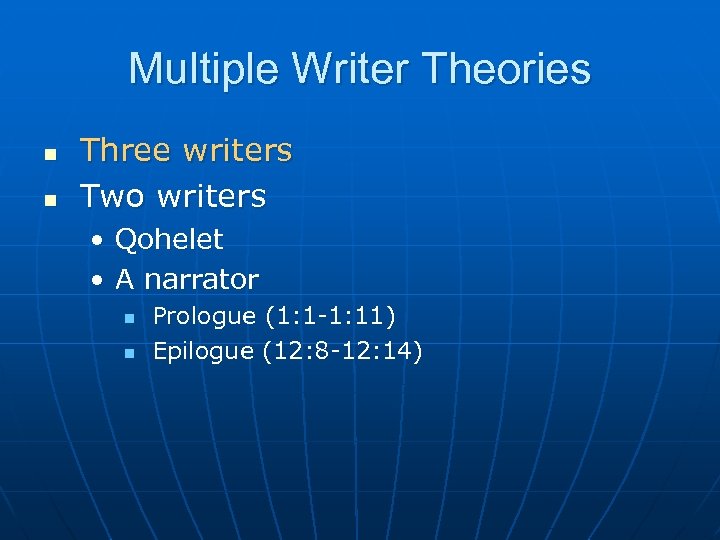 Multiple Writer Theories

- Three writers
- Two writers
  - Qohelet
  - A narrator
    - Prologue (1:1-1:11)
    - Epilogue (12:8-12:14)